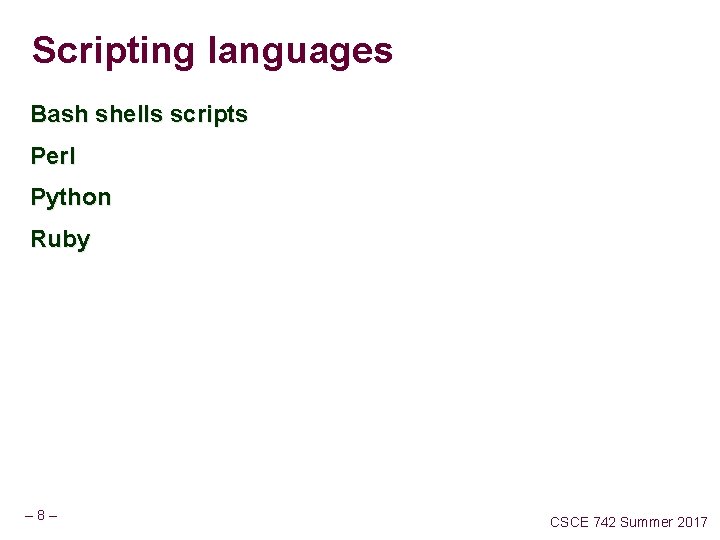 Scripting languages

Bash shells scripts

Perl

Python

Ruby

– 8 –

CSCE 742 Summer 2017